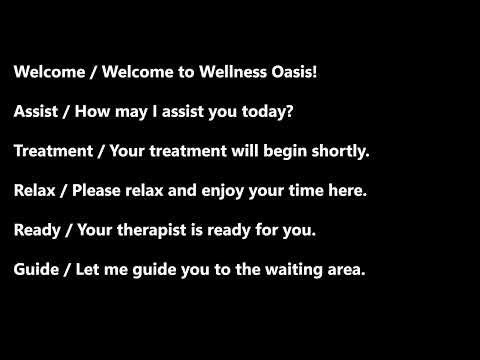 Welcome / Welcome to Wellness Oasis!

Assist / How may I assist you today?

Treatment / Your treatment will begin shortly.

Relax / Please relax and enjoy your time here.

Ready / Your therapist is ready for you.

Guide / Let me guide you to the waiting area.